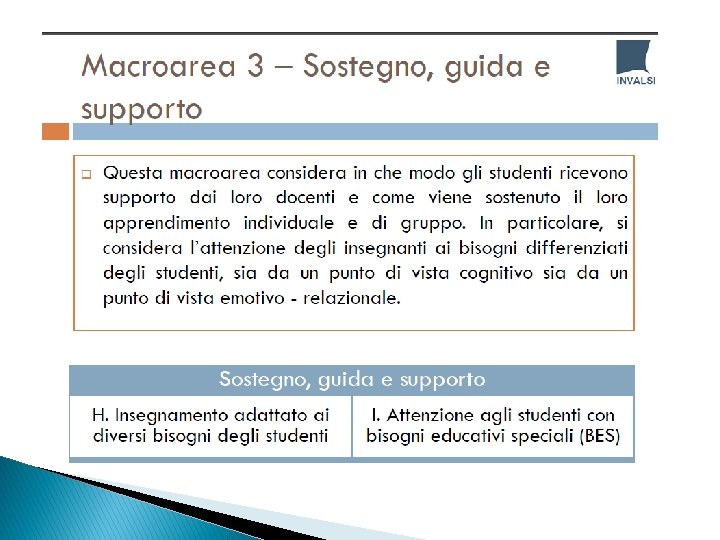 Macroarea 3 – Sostegno, guida e supporto

INVALSI

Questa macroarea considera in che modo gli studenti ricevono supporto dai loro docenti e come viene sostenuto il loro apprendimento individuale e di gruppo. In particolare, si considera l'attenzione degli insegnanti ai bisogni differenziati degli studenti, sia da un punto di vista cognitivo sia da un punto di vista emotivo - relazionale.

| Sostegno, guida e supporto | |
|---|---|
| H. Insegnamento adattato ai diversi bisogni degli studenti | I. Attenzione agli studenti con bisogni educativi speciali (BES) |